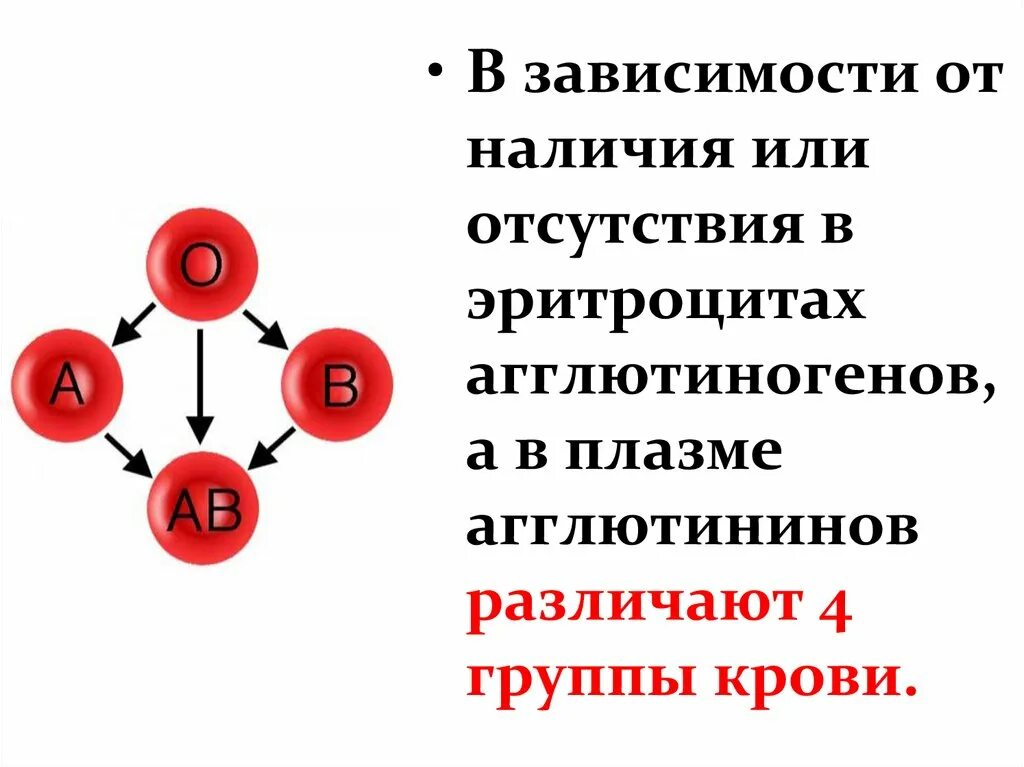 O

A

B

AB

• В зависимости от наличия или отсутствия в эритроцитах агглютиногенов, а в плазме агглютининов различают 4 группы крови.